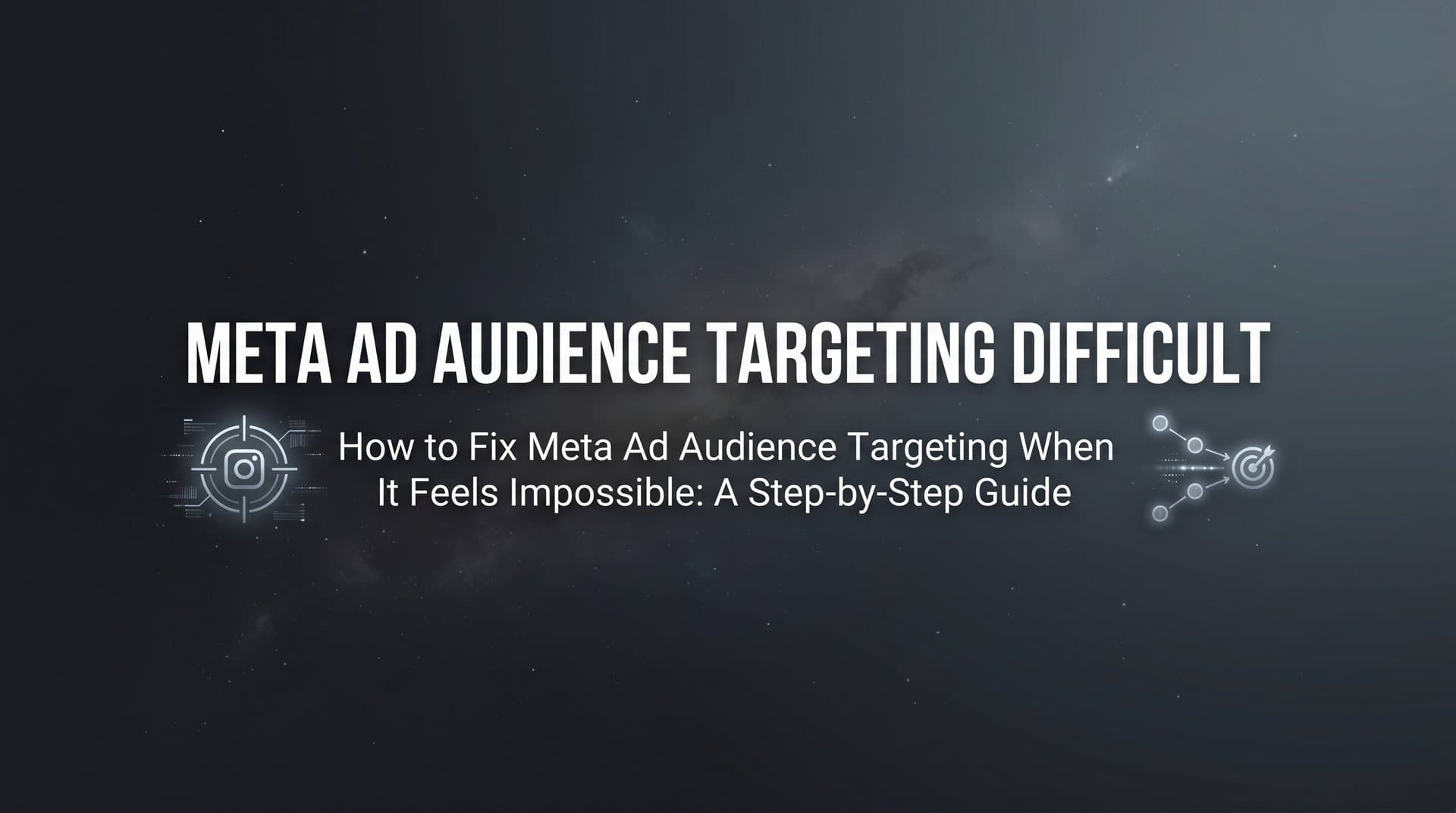 META AD AUDIENCE TARGETING DIFFICULT

How to Fix Meta Ad Audience Targeting When It Feels Impossible: A Step-by-Step Guide